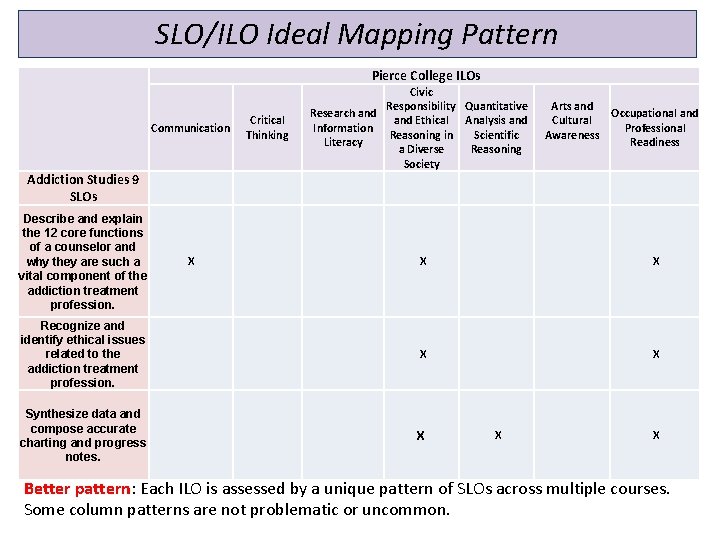 SLO/ILO Ideal Mapping Pattern

| | Pierce College ILOs | | | | | | |
|---|---|---|---|---|---|---|---|
| | Communication | Critical Thinking | Research and Information Literacy | Civic Responsibility and Ethical Reasoning in a Diverse Society | Quantitative Analysis and Scientific Reasoning | Arts and Cultural Awareness | Occupational and Professional Readiness |
| Addiction Studies 9 SLOs | | | | | | | |
| Describe and explain the 12 core functions of a counselor and why they are such a vital component of the addiction treatment profession. | X | | | X | | | X |
| Recognize and identify ethical issues related to the addiction treatment profession. | | | | X | | | X |
| Synthesize data and compose accurate charting and progress notes. | | | | X | X | | X |

Better pattern: Each ILO is assessed by a unique pattern of SLOs across multiple courses. Some column patterns are not problematic or uncommon.